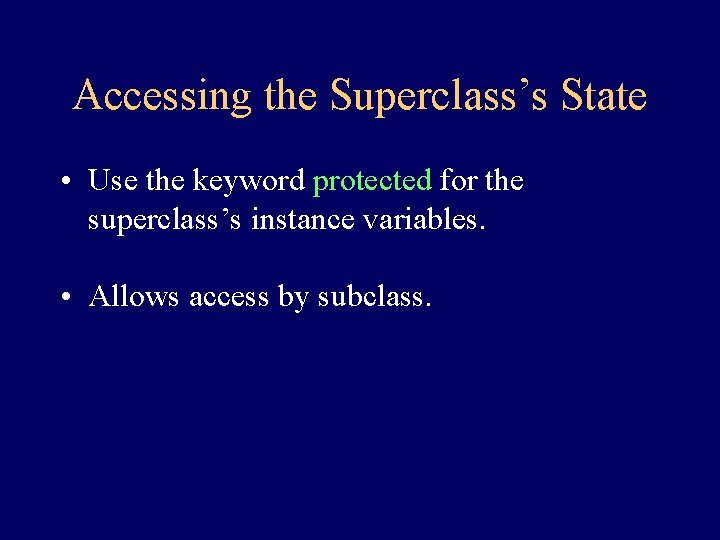 Accessing the Superclass’s State

• Use the keyword protected for the superclass’s instance variables.

• Allows access by subclass.